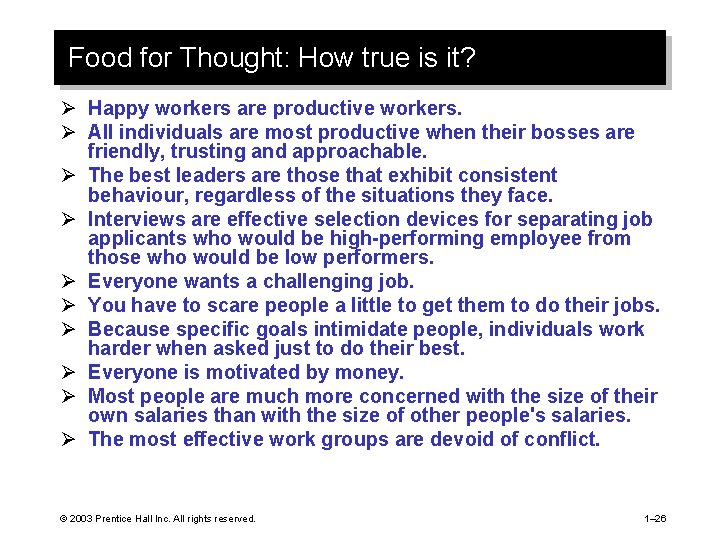 Food for Thought: How true is it?

➢ Happy workers are productive workers.
➢ All individuals are most productive when their bosses are friendly, trusting and approachable.
➢ The best leaders are those that exhibit consistent behaviour, regardless of the situations they face.
➢ Interviews are effective selection devices for separating job applicants who would be high-performing employee from those who would be low performers.
➢ Everyone wants a challenging job.
➢ You have to scare people a little to get them to do their jobs.
➢ Because specific goals intimidate people, individuals work harder when asked just to do their best.
➢ Everyone is motivated by money.
➢ Most people are much more concerned with the size of their own salaries than with the size of other people's salaries.
➢ The most effective work groups are devoid of conflict.

© 2003 Prentice Hall Inc. All rights reserved.

1–26